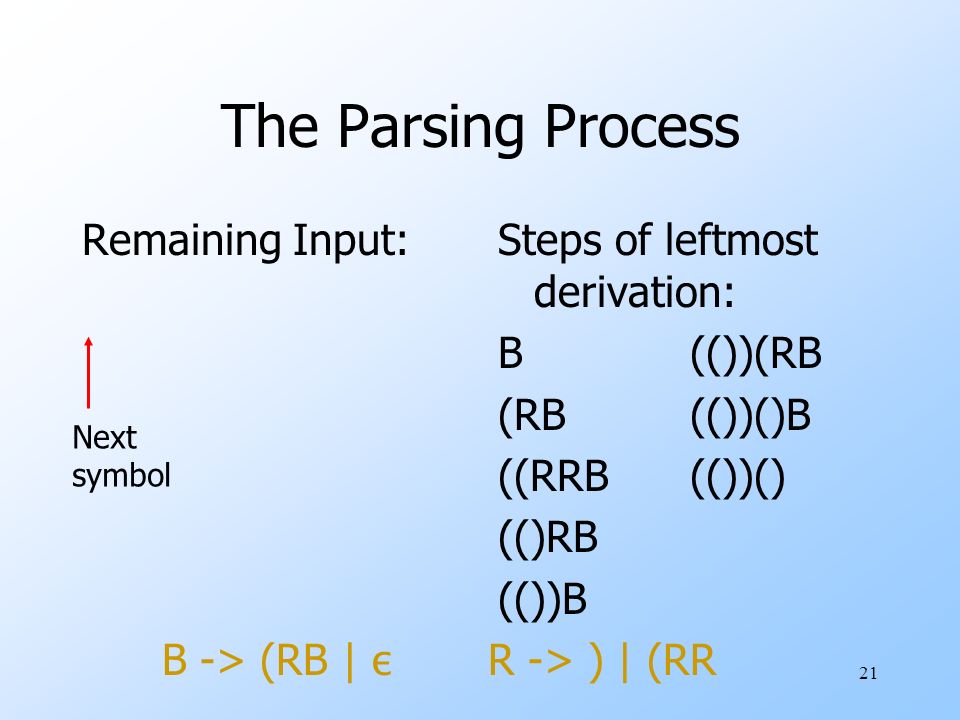 The Parsing Process

Remaining Input:

Next symbol

Steps of leftmost derivation:

B
(RB
((RRB
(()RB
(())B

(())(RB
(())()B
(())()

B -> (RB | ϵ   R -> ) | (RR

21